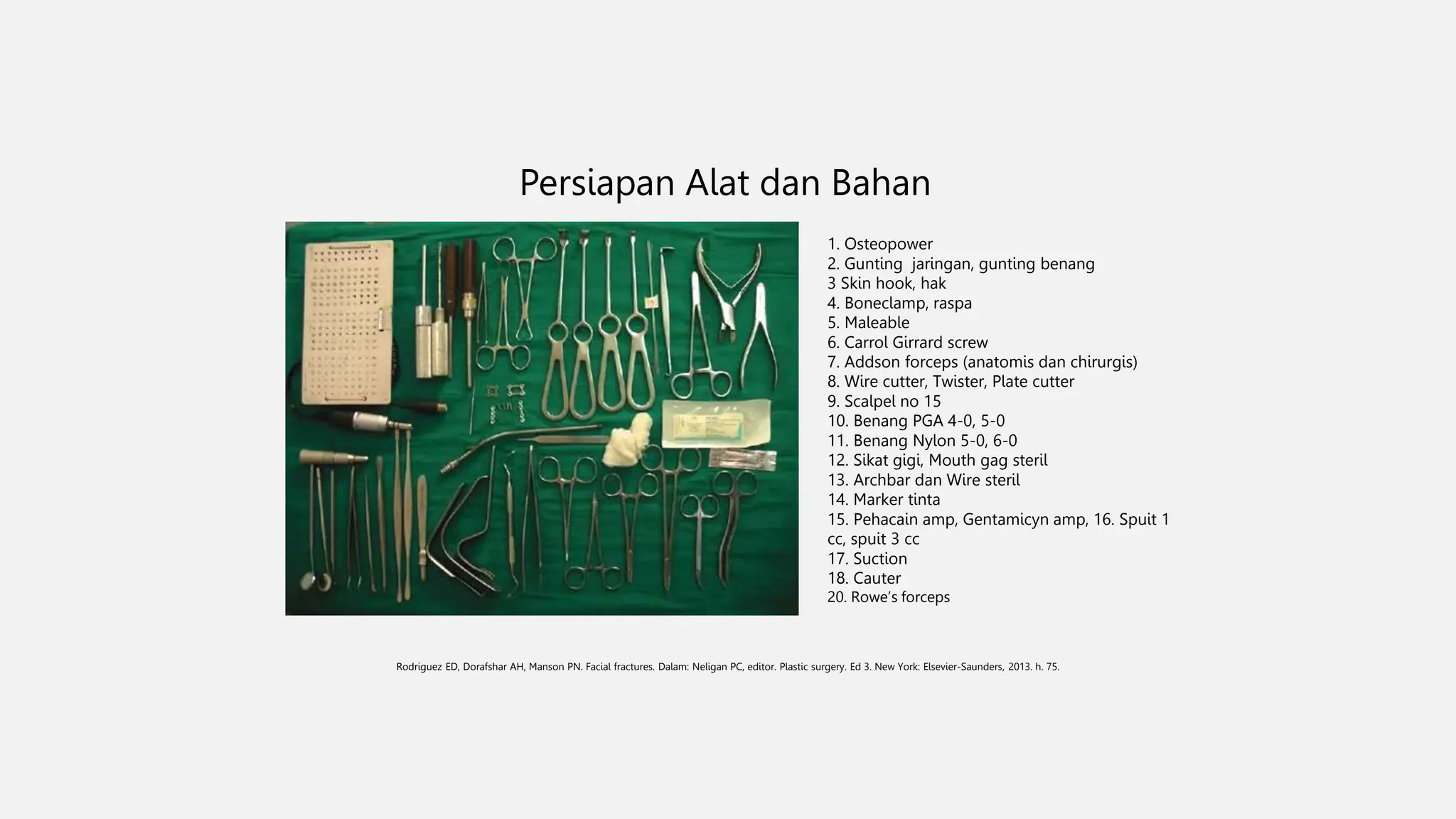 Persiapan Alat dan Bahan

1. Osteopower
2. Gunting jaringan, gunting benang
3 Skin hook, hak
4. Boneclamp, raspa
5. Maleable
6. Carrol Girrard screw
7. Addson forceps (anatomis dan chirurgis)
8. Wire cutter, Twister, Plate cutter
9. Scalpel no 15
10. Benang PGA 4-0, 5-0
11. Benang Nylon 5-0, 6-0
12. Sikat gigi, Mouth gag steril
13. Archbar dan Wire steril
14. Marker tinta
15. Pehacain amp, Gentamicyn amp, 16. Spuit 1 cc, spuit 3 cc
17. Suction
18. Cauter
20. Rowe's forceps

Rodriguez ED, Dorafshar AH, Manson PN. Facial fractures. Dalam: Neligan PC, editor. Plastic surgery. Ed 3. New York: Elsevier-Saunders, 2013. h. 75.